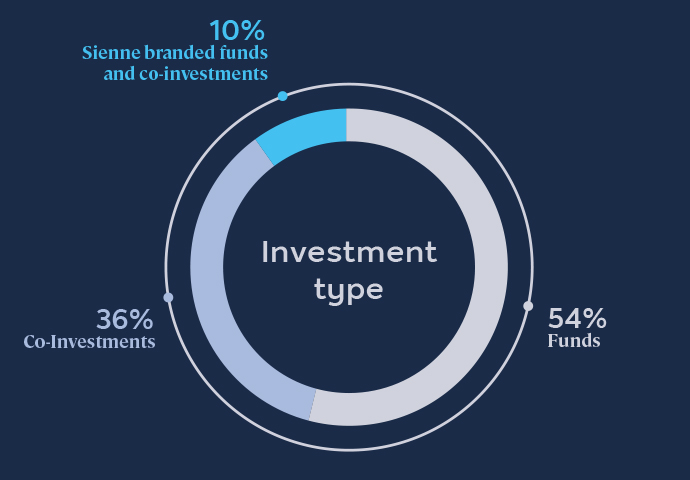 10%
Sienne branded funds and co-investments

Investment type

36%
Co-Investments

54%
Funds